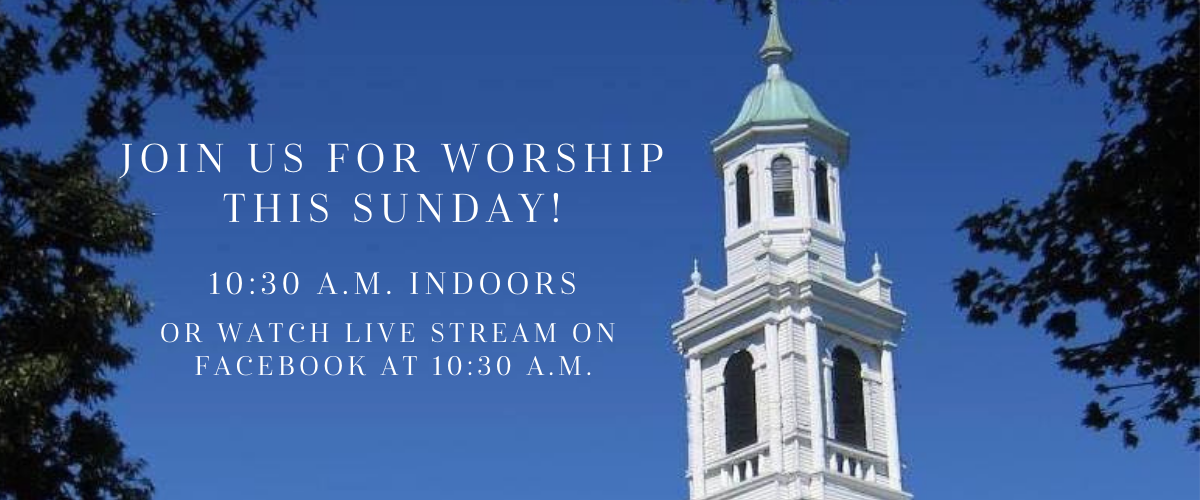 JOIN US FOR WORSHIP THIS SUNDAY!

10:30 A.M. INDOORS

OR WATCH LIVE STREAM ON FACEBOOK AT 10:30 A.M.